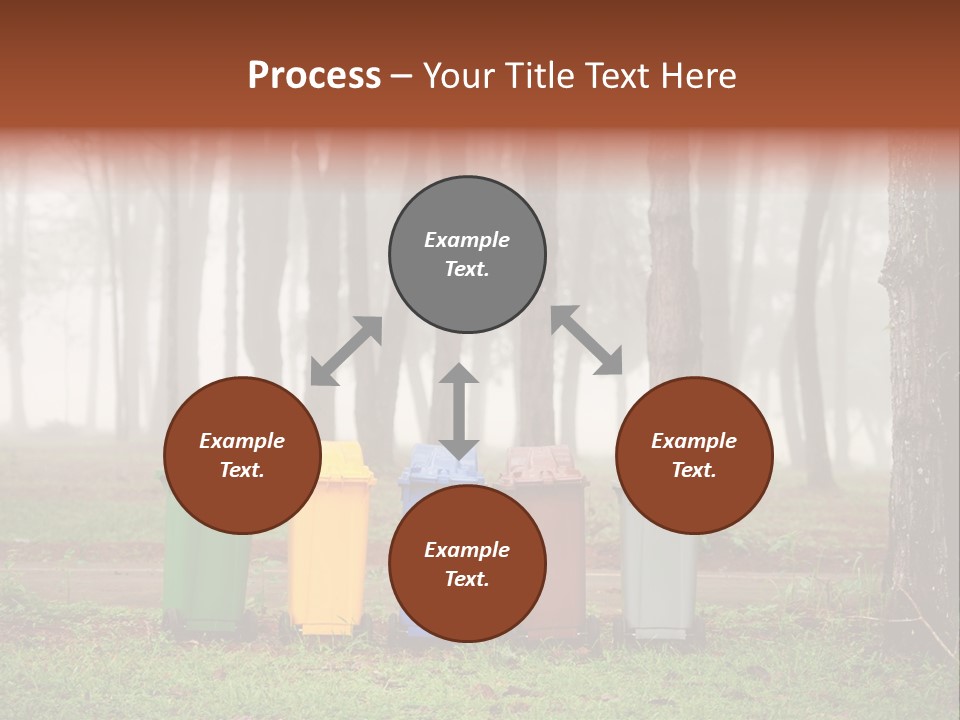 Process – Your Title Text Here

Example Text.

Example Text.

Example Text.

Example Text.